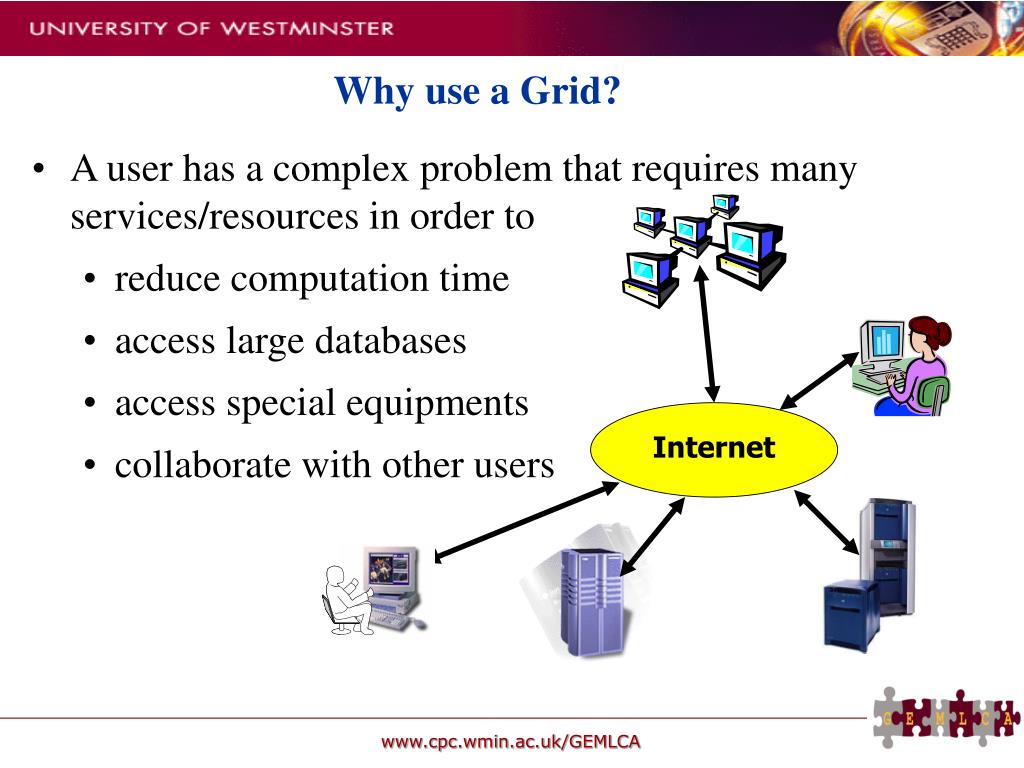 UNIVERSITY OF WESTMINSTER

Why use a Grid?

• A user has a complex problem that requires many services/resources in order to
  • reduce computation time
  • access large databases
  • access special equipments
  • collaborate with other users

Internet

G E M L C A

www.cpc.wmin.ac.uk/GEMLCA